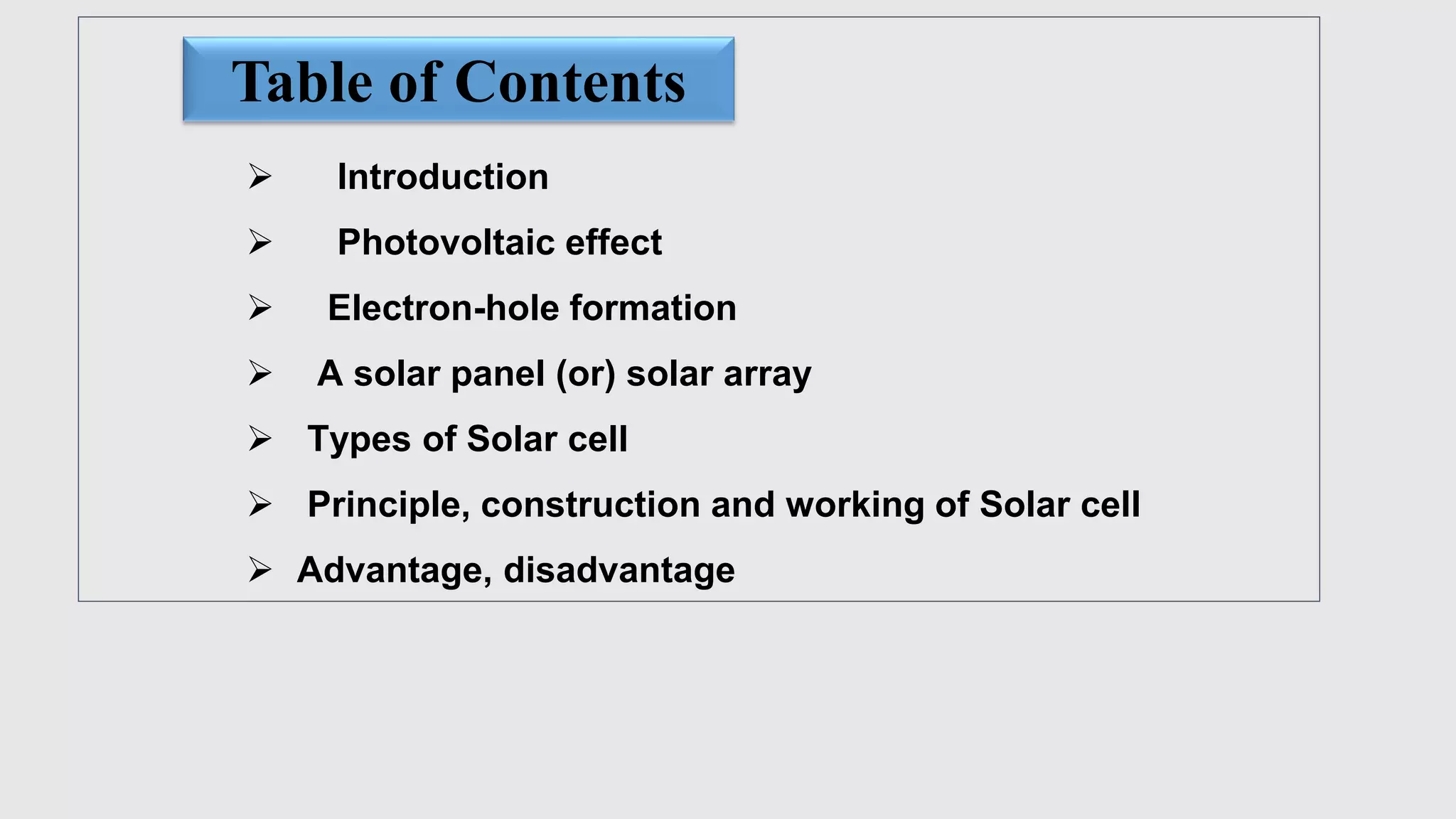 Table of Contents

➢ Introduction

➢ Photovoltaic effect

➢ Electron-hole formation

➢ A solar panel (or) solar array

➢ Types of Solar cell

➢ Principle, construction and working of Solar cell

➢ Advantage, disadvantage